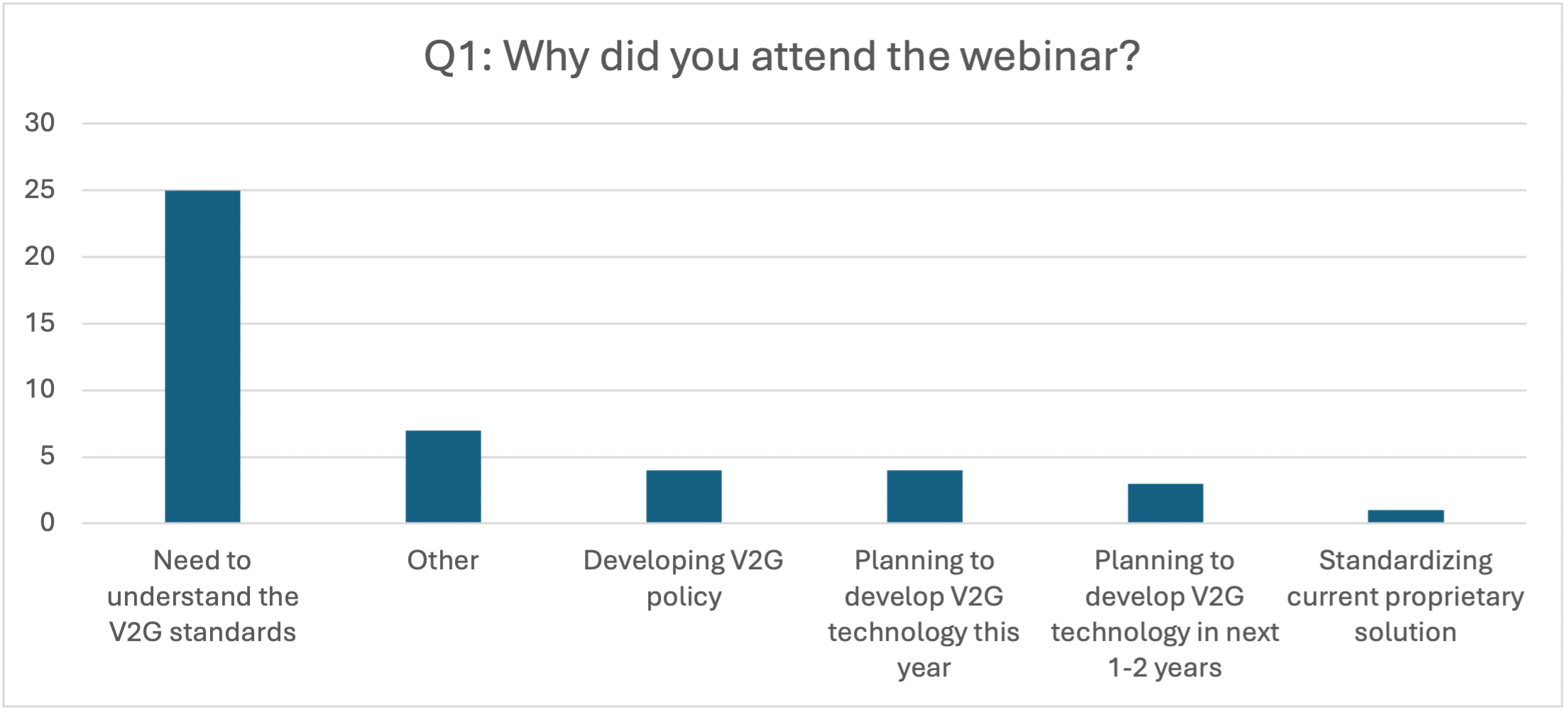 Q1: Why did you attend the webinar?

30
25
20
15
10
5
0

Need to understand the V2G standards
Other
Developing V2G policy
Planning to develop V2G technology this year
Planning to develop V2G technology in next 1-2 years
Standardizing current proprietary solution